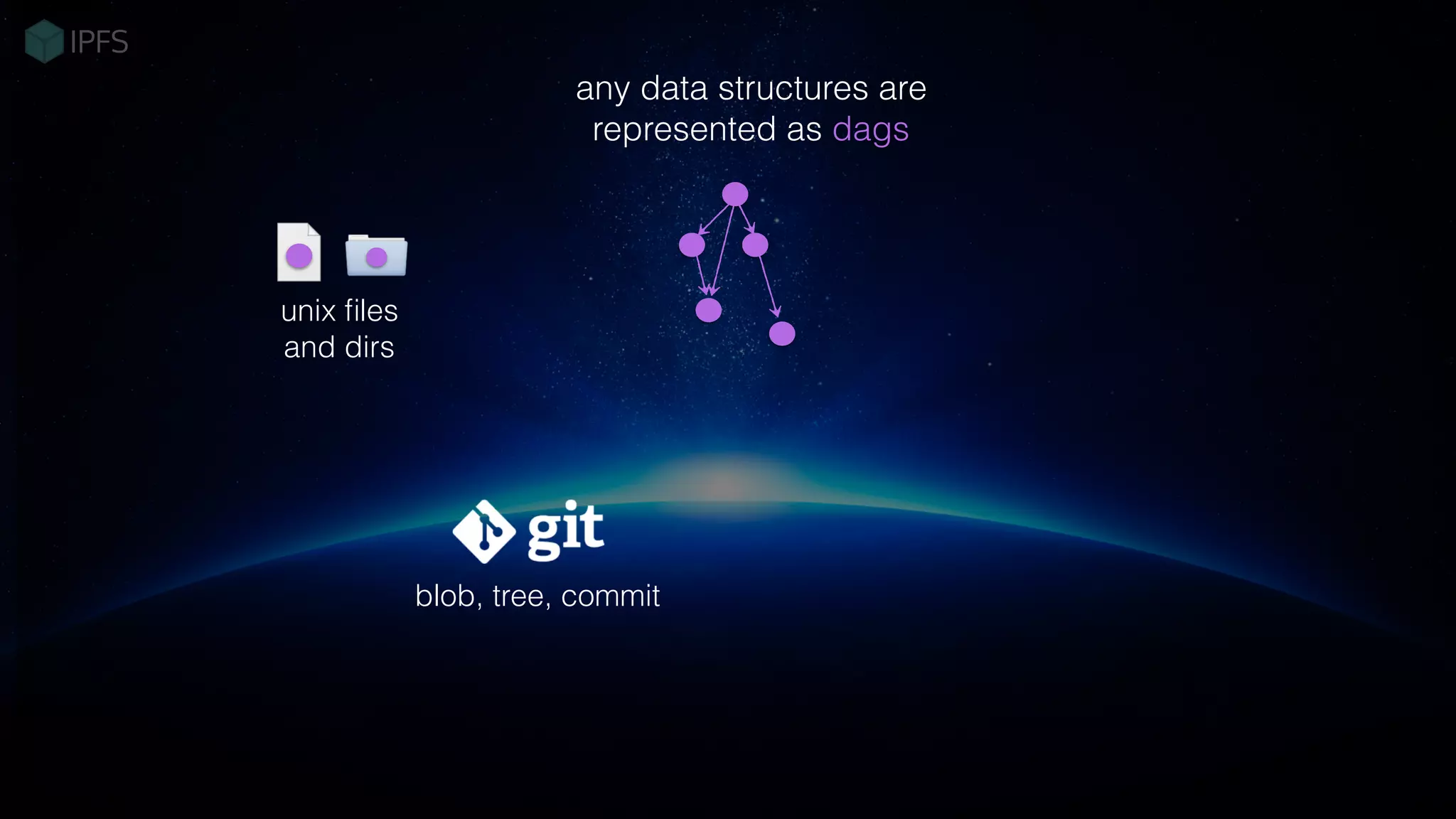 IPFS

any data structures are represented as dags

unix files and dirs

git

blob, tree, commit